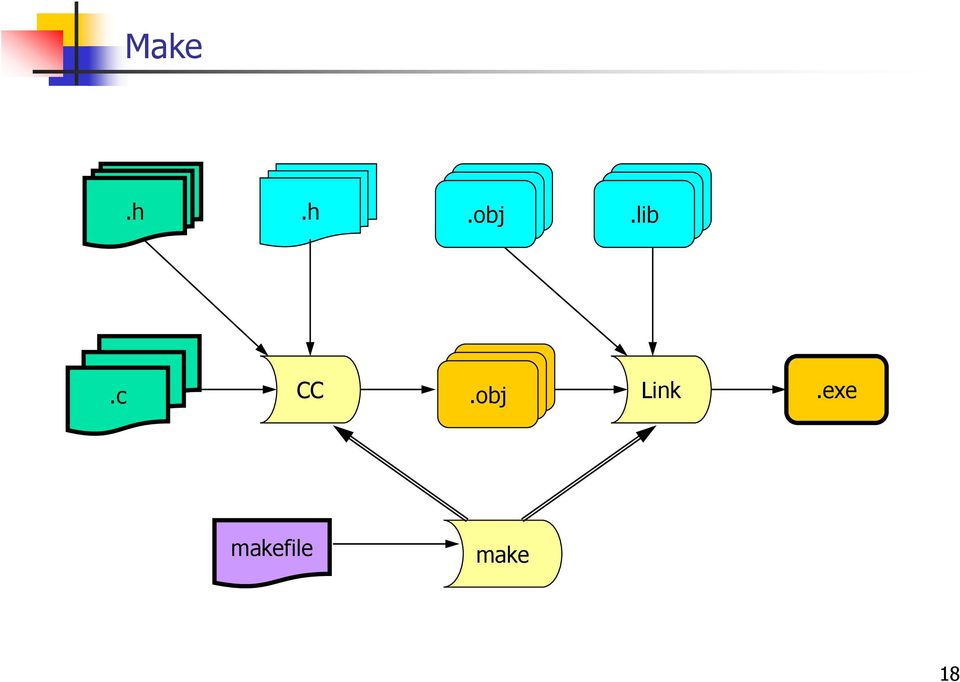 Make

.h

.h

.obj

.lib

.c

CC

.obj

Link

.exe

makefile

make

18